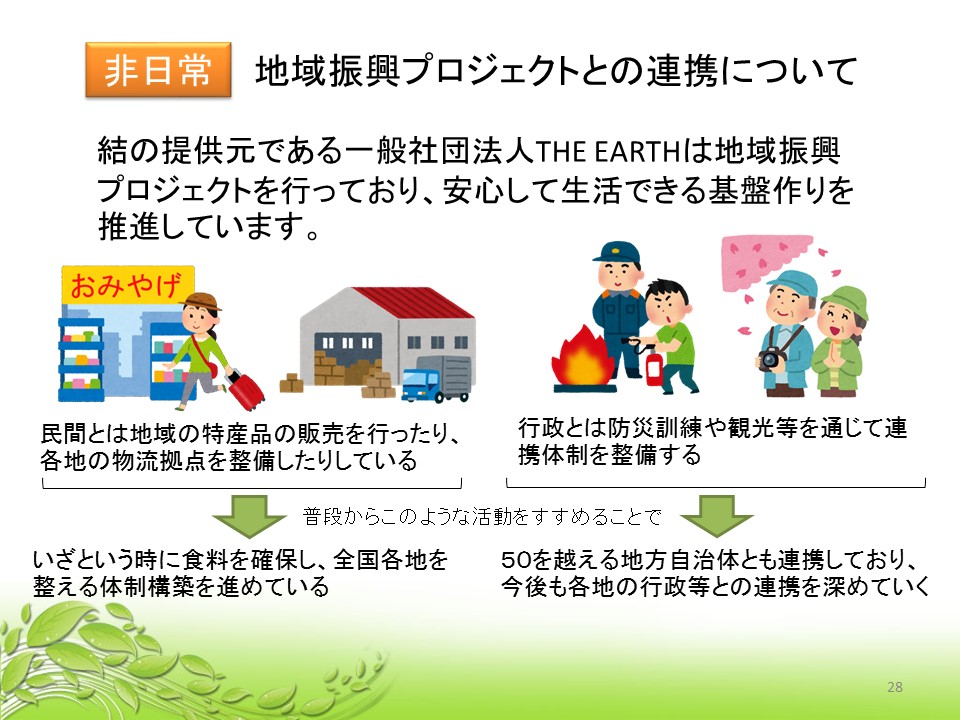 非日常　地域振興プロジェクトとの連携について

結の提供元である一般社団法人THE EARTHは地域振興プロジェクトを行っており、安心して生活できる基盤作りを推進しています。

おみやげ

民間とは地域の特産品の販売を行ったり、各地の物流拠点を整備したりしている

行政とは防災訓練や観光等を通じて連携体制を整備する

普段からこのような活動をすすめることで

いざという時に食料を確保し、全国各地を整える体制構築を進めている

50を越える地方自治体とも連携しており、今後も各地の行政等との連携を深めていく

28